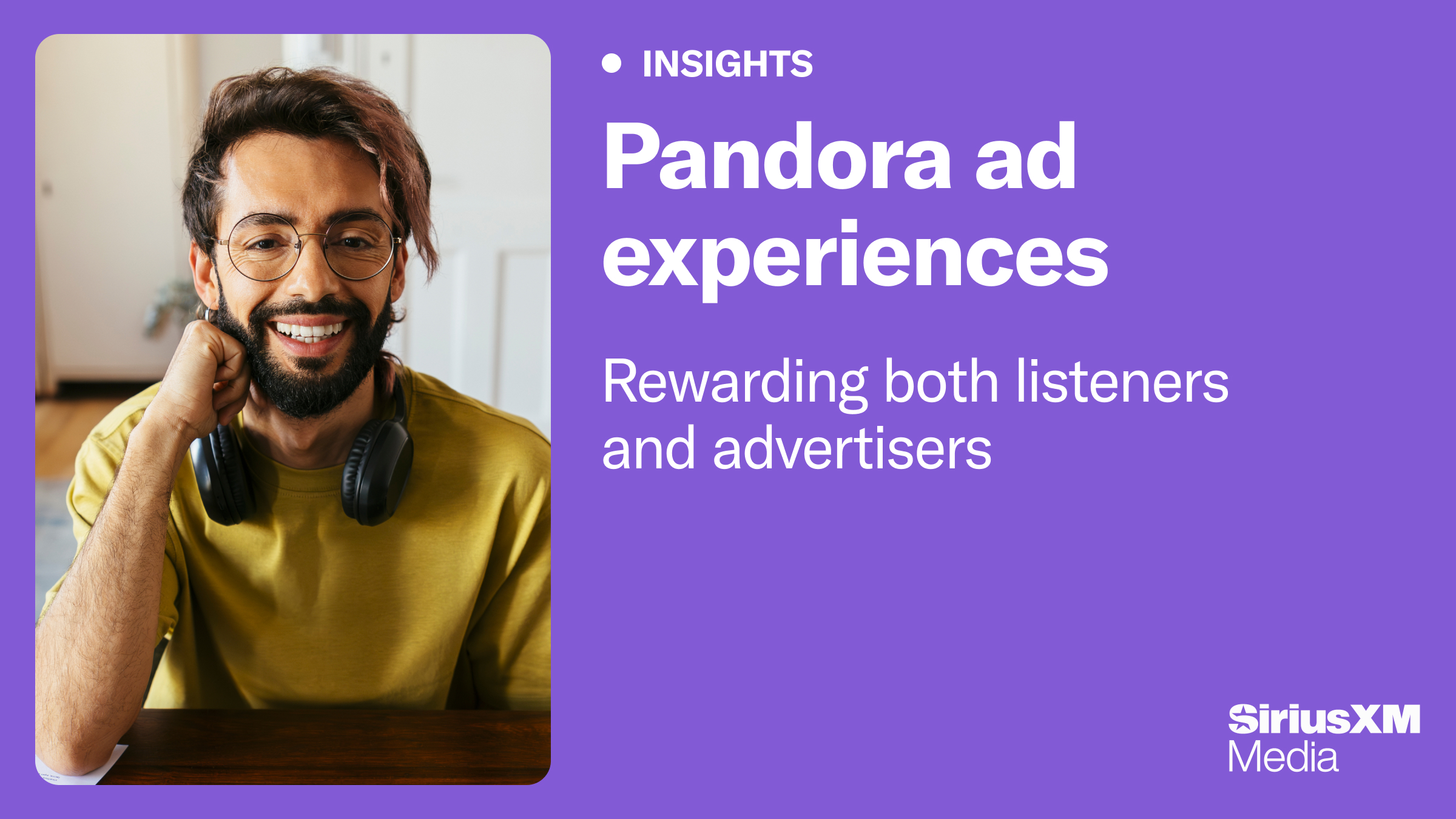 INSIGHTS

Pandora ad experiences

Rewarding both listeners and advertisers

SiriusXM Media